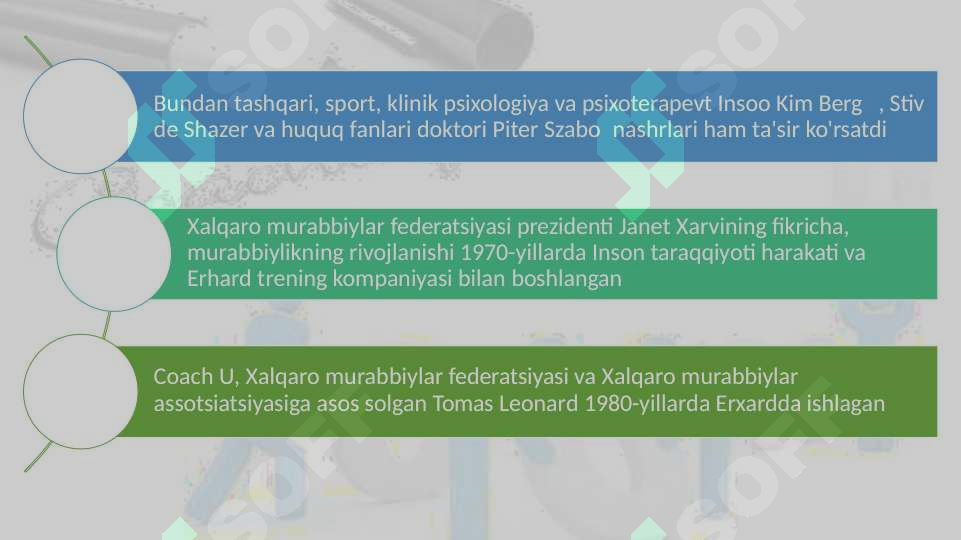 Bundan tashqari, sport, klinik psixologiya va psixoterapevt Insoo Kim Berg , Stiv de Shazer va huquq fanlari doktori Piter Szabo nashrlari ham ta'sir ko'rsatdi

Xalqaro murabbiylar federatsiyasi prezidenti Janet Xarvining fikricha, murabbiylikning rivojlanishi 1970-yillarda Inson taraqqiyoti harakati va Erhard trening kompaniyasi bilan boshlangan

Coach U, Xalqaro murabbiylar federatsiyasi va Xalqaro murabbiylar assotsiatsiyasiga asos solgan Tomas Leonard 1980-yillarda Erxardda ishlagan